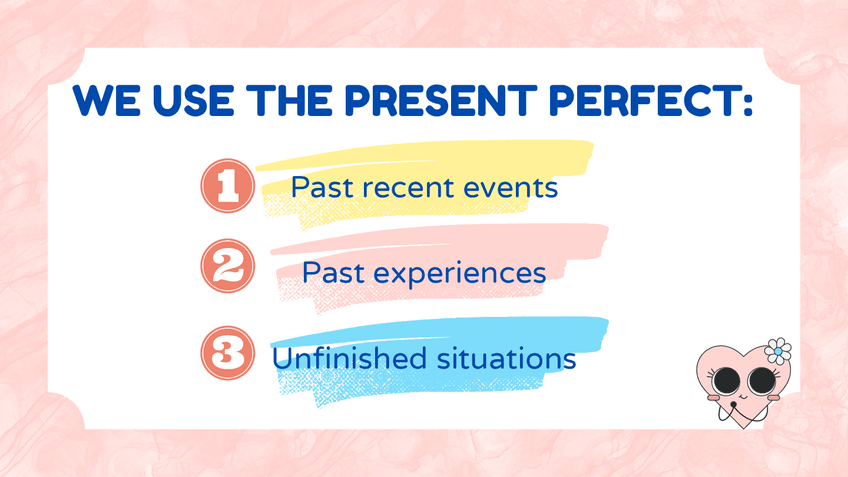 WE USE THE PRESENT PERFECT:

1 Past recent events

2 Past experiences

3 Unfinished situations